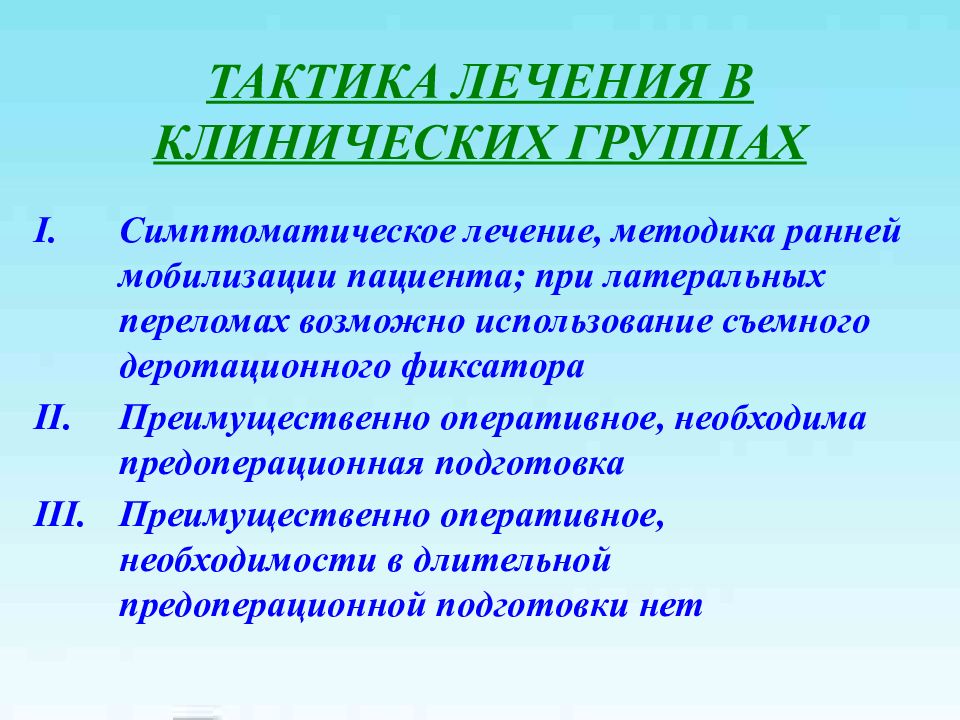 ТАКТИКА ЛЕЧЕНИЯ В КЛИНИЧЕСКИХ ГРУППАХ

I. Симптоматическое лечение, методика ранней мобилизации пациента; при латеральных переломах возможно использование съемного деротационного фиксатора

II. Преимущественно оперативное, необходима предоперационная подготовка

III. Преимущественно оперативное, необходимости в длительной предоперационной подготовки нет